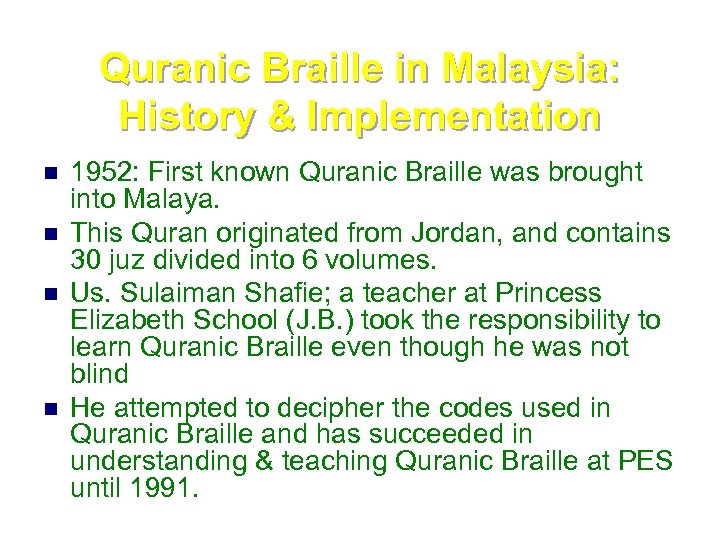 Quranic Braille in Malaysia: History & Implementation

- 1952: First known Quranic Braille was brought into Malaya.
- This Quran originated from Jordan, and contains 30 juz divided into 6 volumes.
- Us. Sulaiman Shafie; a teacher at Princess Elizabeth School (J.B.) took the responsibility to learn Quranic Braille even though he was not blind
- He attempted to decipher the codes used in Quranic Braille and has succeeded in understanding & teaching Quranic Braille at PES until 1991.